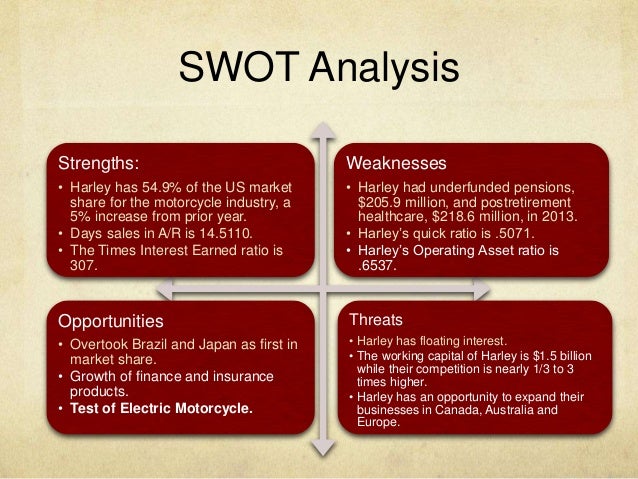 SWOT Analysis

Strengths:
• Harley has 54.9% of the US market share for the motorcycle industry, a 5% increase from prior year.
• Days sales in A/R is 14.5110.
• The Times Interest Earned ratio is 307.

Weaknesses
• Harley had underfunded pensions, \$205.9 million, and postretirement healthcare, \$218.6 million, in 2013.
• Harley's quick ratio is .5071.
• Harley's Operating Asset ratio is .6537.

Opportunities
• Overtook Brazil and Japan as first in market share.
• Growth of finance and insurance products.
• Test of Electric Motorcycle.

Threats
• Harley has floating interest.
• The working capital of Harley is \$1.5 billion while their competition is nearly 1/3 to 3 times higher.
• Harley has an opportunity to expand their businesses in Canada, Australia and Europe.